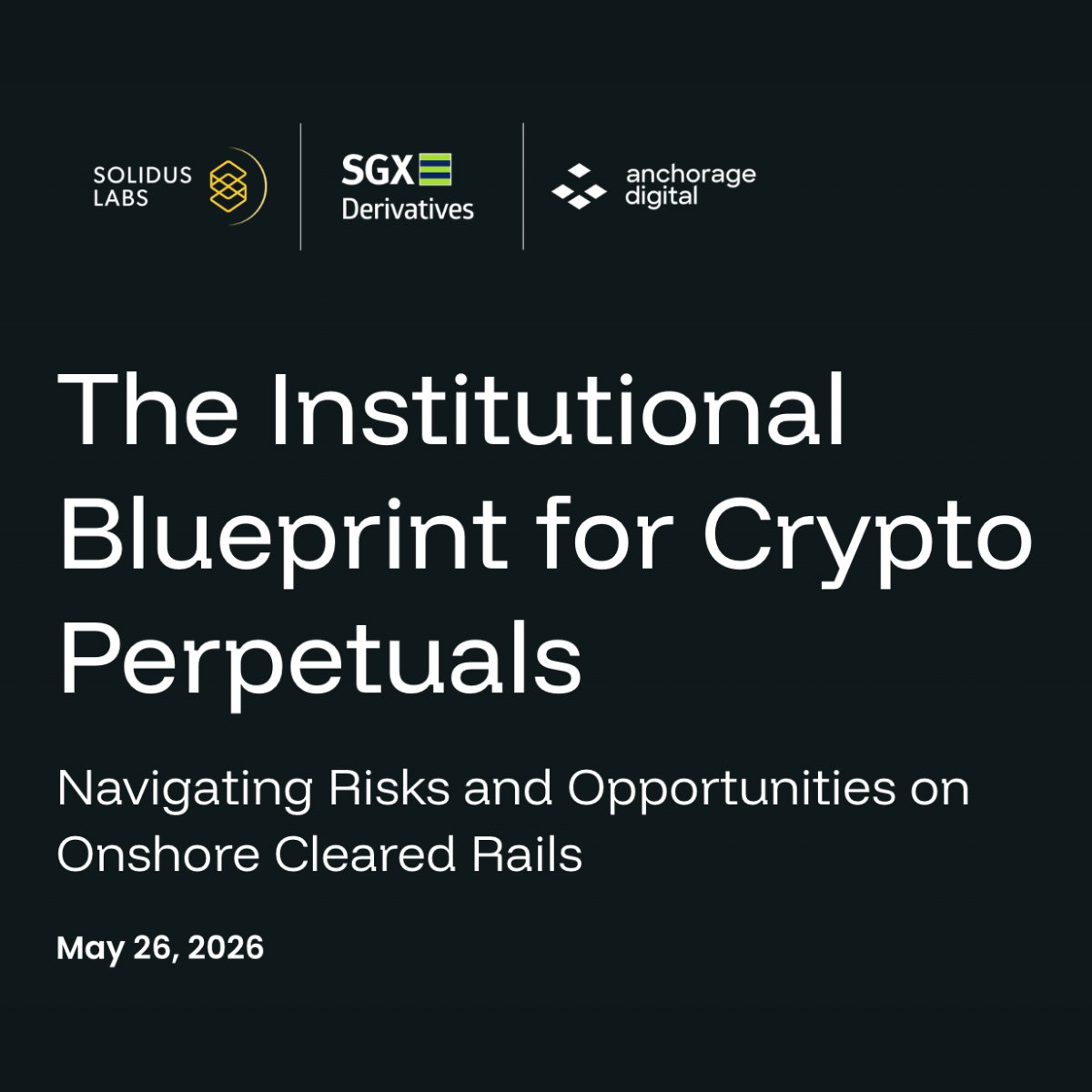 SOLIDUS LABS

SGX Derivatives

anchorage digital

The Institutional Blueprint for Crypto Perpetuals

Navigating Risks and Opportunities on Onshore Cleared Rails

May 26, 2026